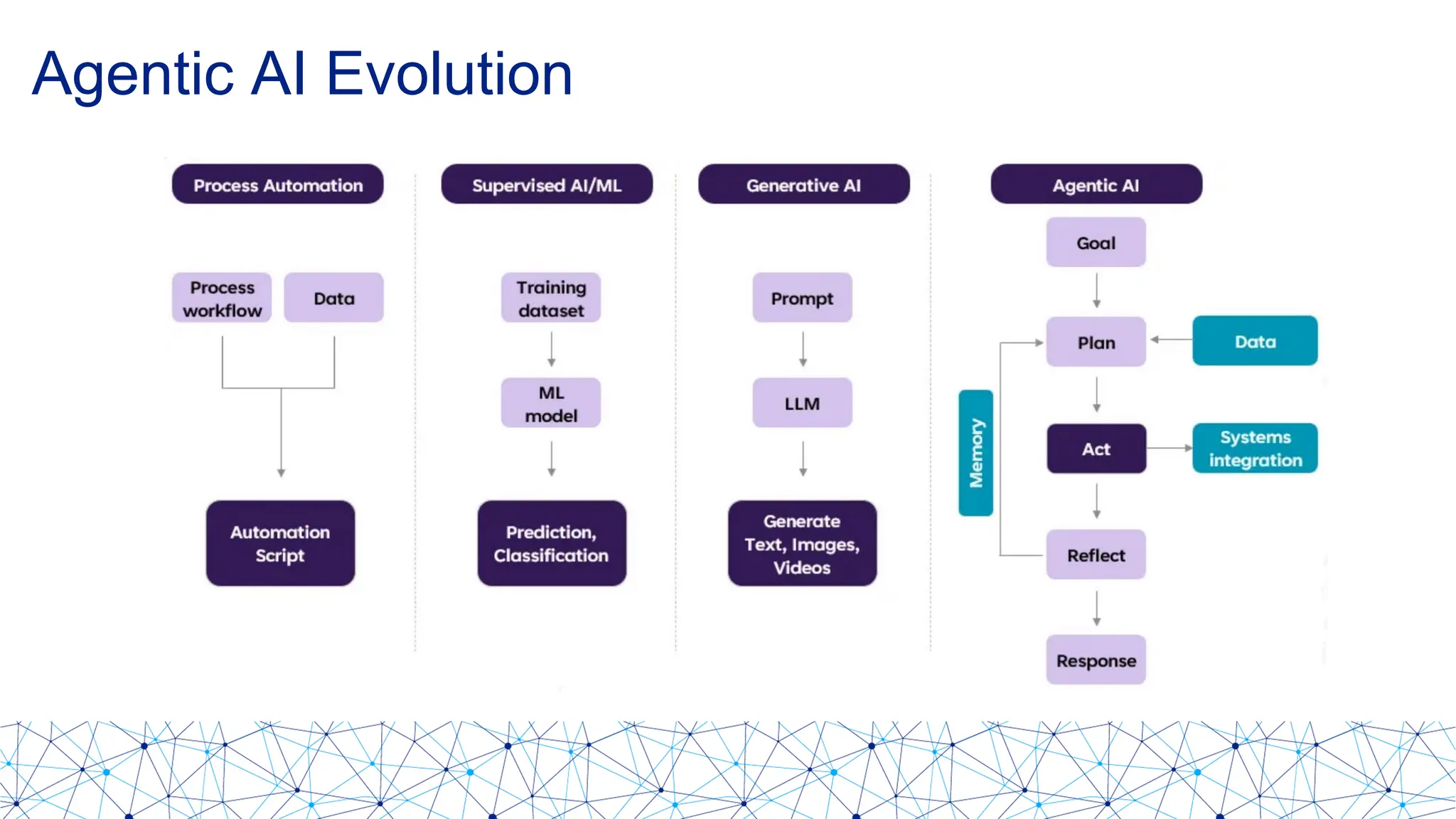 Agentic AI Evolution

Process Automation

Process workflow

Data

Automation Script

Supervised AI/ML

Training dataset

ML model

Prediction, Classification

Generative AI

Prompt

LLM

Generate Text, Images, Videos

Agentic AI

Goal

Plan

Data

Memory

Act

Systems integration

Reflect

Response